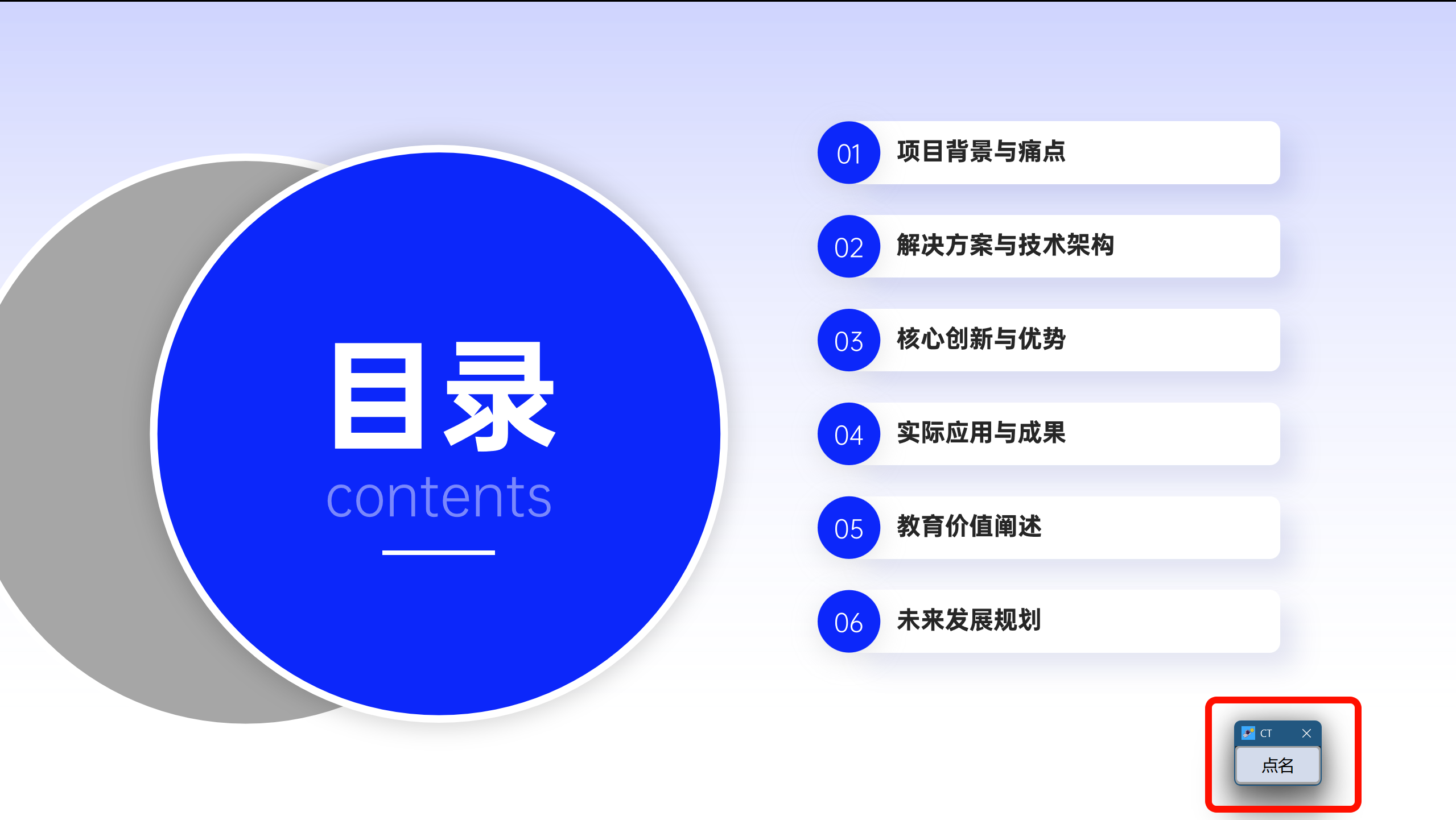 目录
contents

01 项目背景与痛点

02 解决方案与技术架构

03 核心创新与优势

04 实际应用与成果

05 教育价值阐述

06 未来发展规划

CT
点名